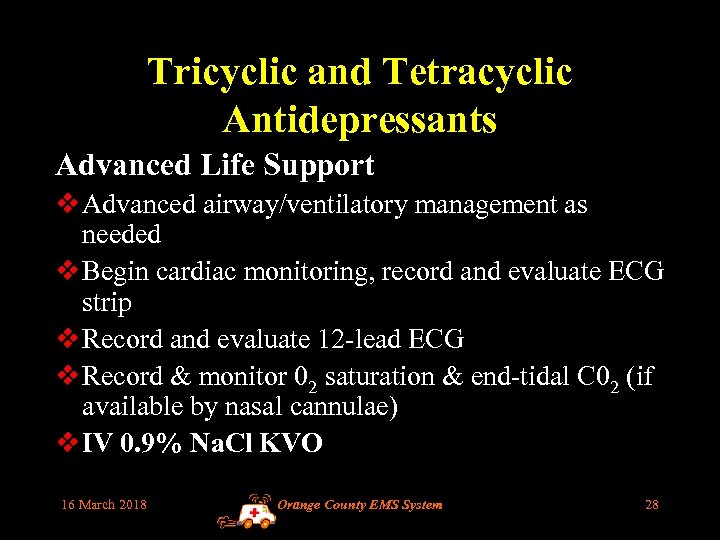 Tricyclic and Tetracyclic Antidepressants

Advanced Life Support

❖ Advanced airway/ventilatory management as needed

❖ Begin cardiac monitoring, record and evaluate ECG strip

❖ Record and evaluate 12-lead ECG

❖ Record & monitor $0_2$ saturation & end-tidal $C0_2$ (if available by nasal cannulae)

❖ IV 0.9% NaCl KVO

16 March 2018

Orange County EMS System

28